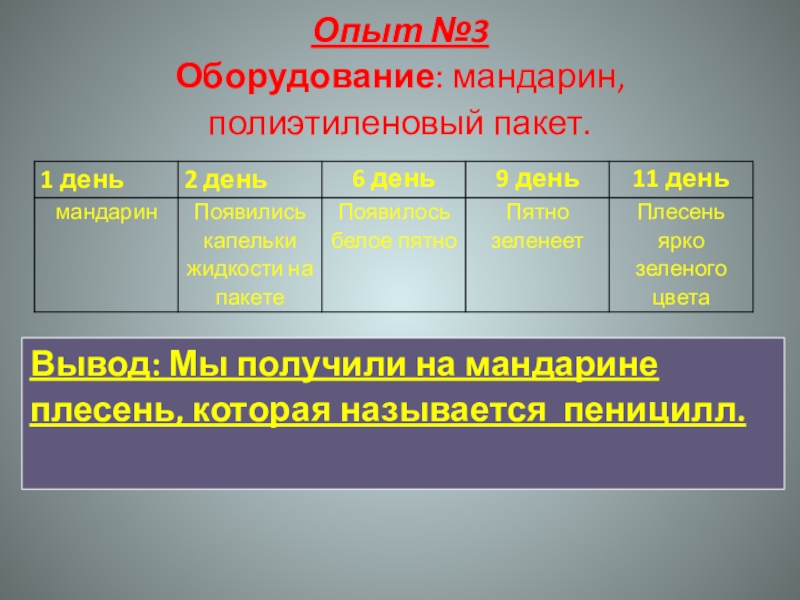 Опыт №3

Оборудование: мандарин, полиэтиленовый пакет.

| 1 день | 2 день | 6 день | 9 день | 11 день |
|---|---|---|---|---|
| мандарин | Появились капельки жидкости на пакете | Появилось белое пятно | Пятно зеленеет | Плесень ярко зеленого цвета |

Вывод: Мы получили на мандарине плесень, которая называется пеницилл.